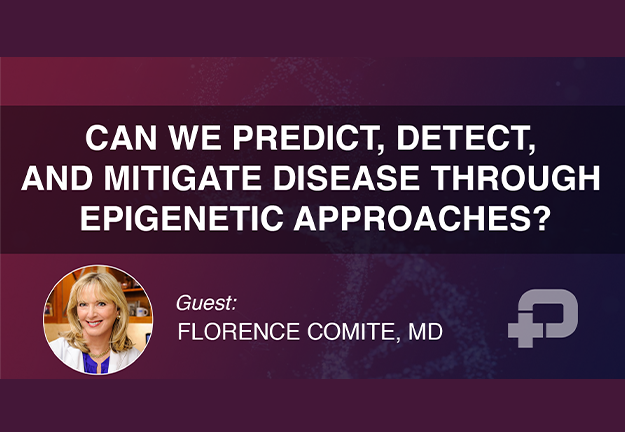 CAN WE PREDICT, DETECT, AND MITIGATE DISEASE THROUGH EPIGENETIC APPROACHES?

Guest:
FLORENCE COMITE, MD